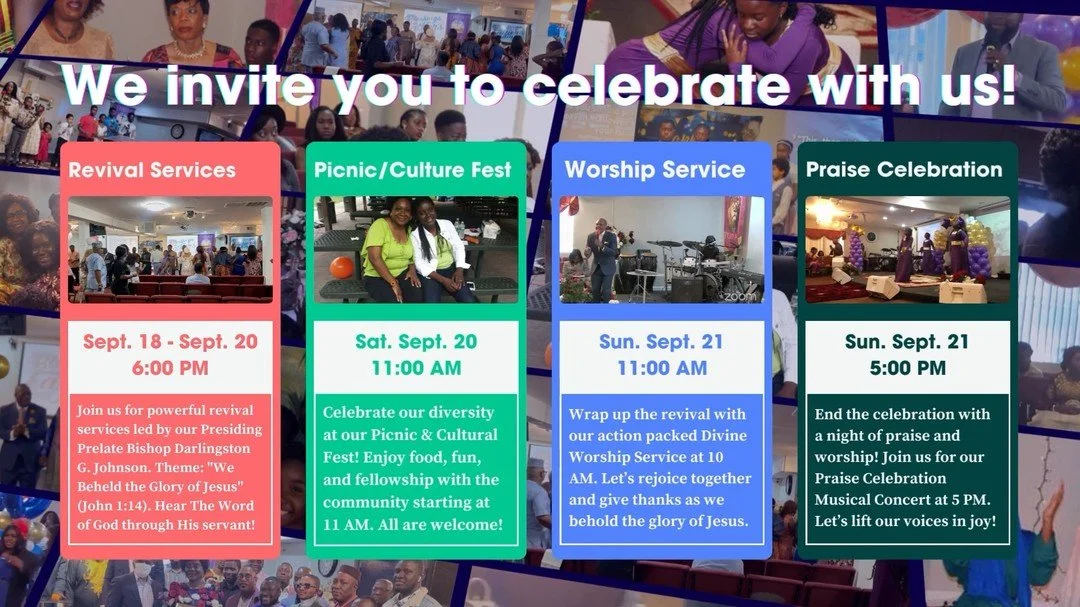 We invite you to celebrate with us!

Revival Services

Sept. 18 - Sept. 20
6:00 PM

Join us for powerful revival services led by our Presiding Prelate Bishop Darlingston G. Johnson. Theme: "We Beheld the Glory of Jesus" (John 1:14). Hear The Word of God through His servant!

Picnic/Culture Fest

Sat. Sept. 20
11:00 AM

Celebrate our diversity at our Picnic & Cultural Fest! Enjoy food, fun, and fellowship with the community starting at 11 AM. All are welcome!

Worship Service

zoom

Sun. Sept. 21
11:00 AM

Wrap up the revival with our action packed Divine Worship Service at 10 AM. Let's rejoice together and give thanks as we behold the glory of Jesus.

Praise Celebration

Sun. Sept. 21
5:00 PM

End the celebration with a night of praise and worship! Join us for our Praise Celebration Musical Concert at 5 PM. Let's lift our voices in joy!